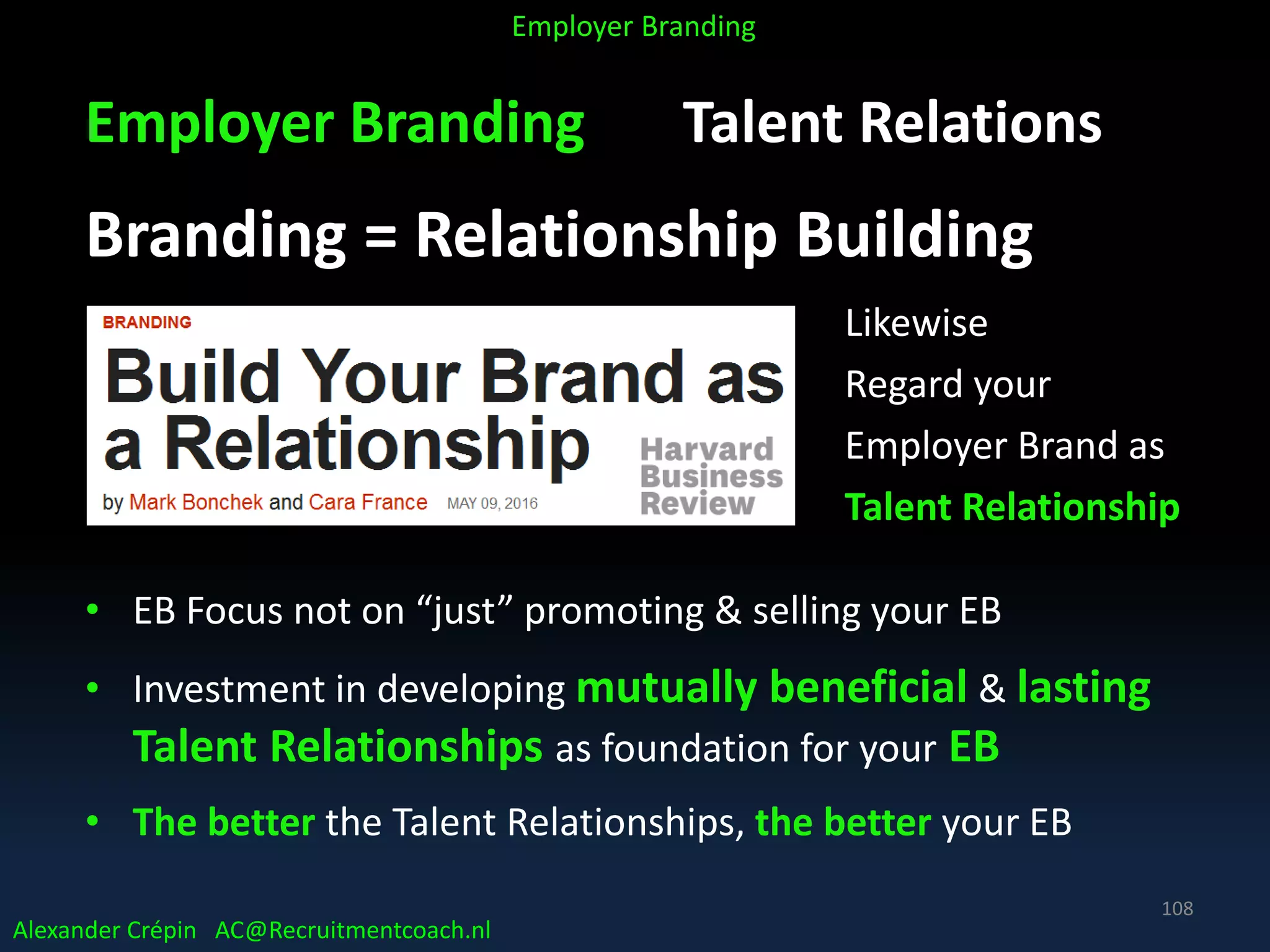 Employer Branding

Employer Branding Talent Relations

Branding = Relationship Building

BRANDING

Build Your Brand as a Relationship

by Mark Bonchek and Cara France MAY 09, 2016

Harvard Business Review

Likewise

Regard your

Employer Brand as

Talent Relationship

• EB Focus not on “just” promoting & selling your EB

• Investment in developing mutually beneficial & lasting Talent Relationships as foundation for your EB

• The better the Talent Relationships, the better your EB

108

Alexander Crépin AC@Recruitmentcoach.nl